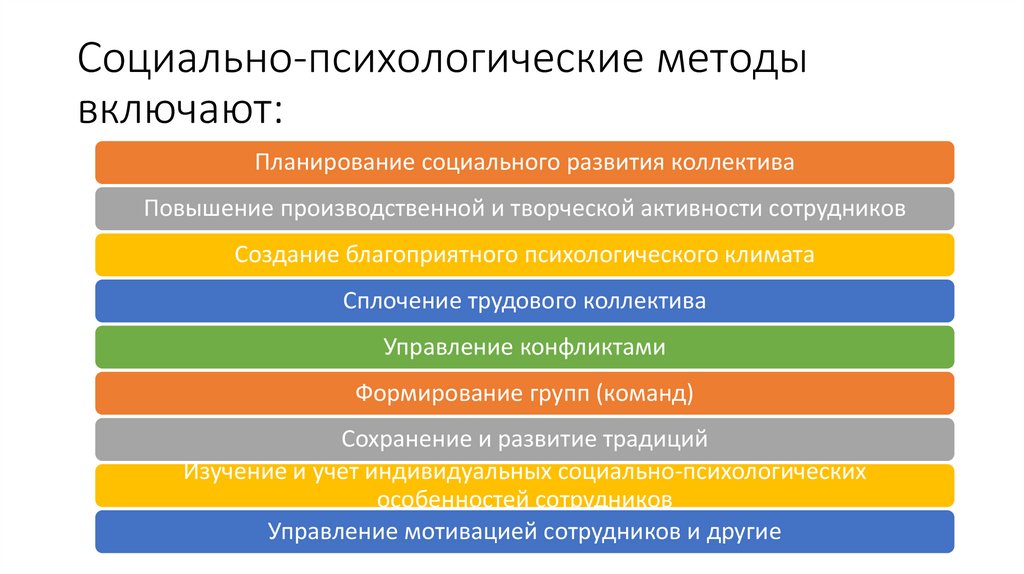 Социально-психологические методы включают:

Планирование социального развития коллектива

Повышение производственной и творческой активности сотрудников

Создание благоприятного психологического климата

Сплочение трудового коллектива

Управление конфликтами

Формирование групп (команд)

Сохранение и развитие традиций

Изучение и учет индивидуальных социально-психологических особенностей сотрудников

Управление мотивацией сотрудников и другие